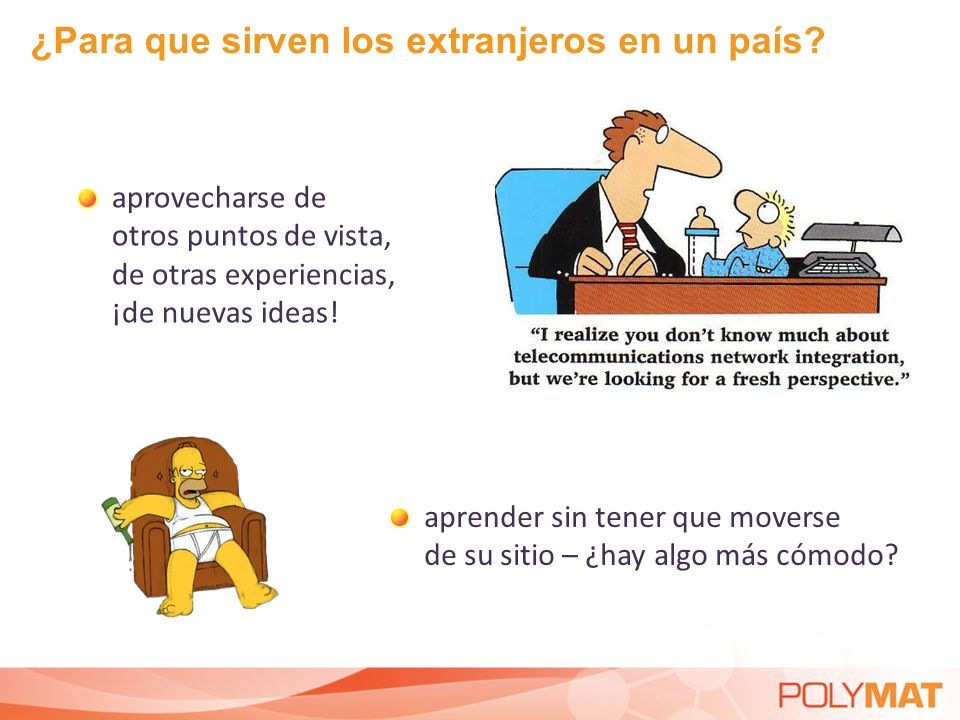 ¿Para que sirven los extranjeros en un país?

aprovecharse de otros puntos de vista, de otras experiencias, ¡de nuevas ideas!

"I realize you don't know much about telecommunications network integration, but we're looking for a fresh perspective."

aprender sin tener que moverse de su sitio – ¿hay algo más cómodo?

POLYMAT